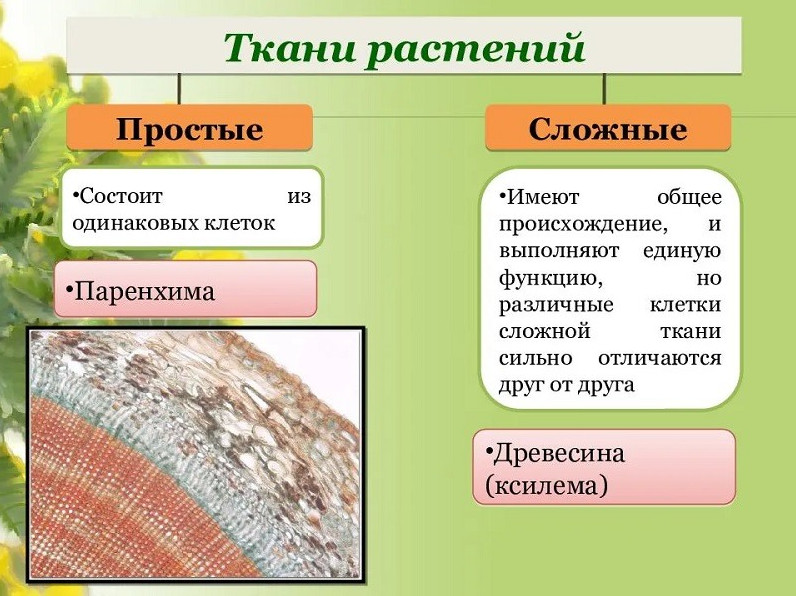 Ткани растений

Простые

•Состоит из одинаковых клеток

•Паренхима

Сложные

•Имеют общее происхождение, и выполняют единую функцию, но различные клетки сложной ткани сильно отличаются друг от друга

•Древесина (ксилема)